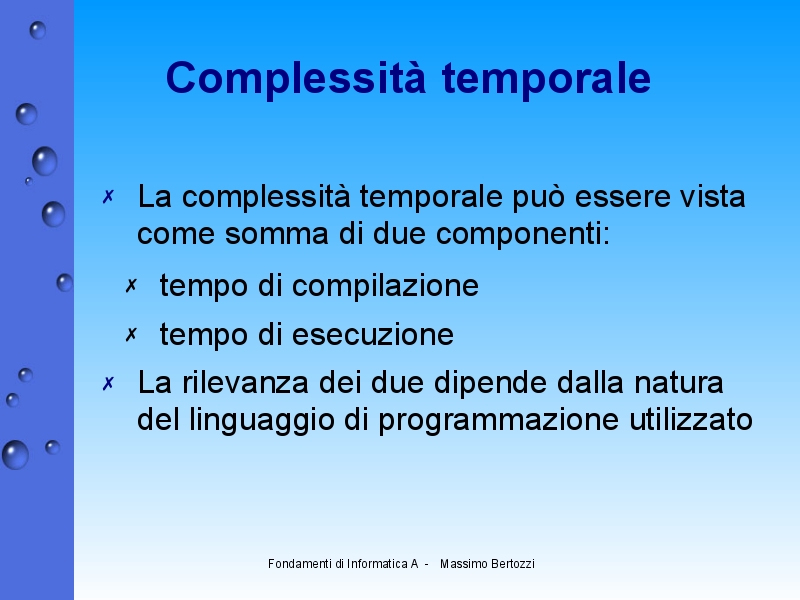 Complessità temporale

✗ La complessità temporale può essere vista come somma di due componenti:

✗ tempo di compilazione

✗ tempo di esecuzione

✗ La rilevanza dei due dipende dalla natura del linguaggio di programmazione utilizzato

Fondamenti di Informatica A - Massimo Bertozzi